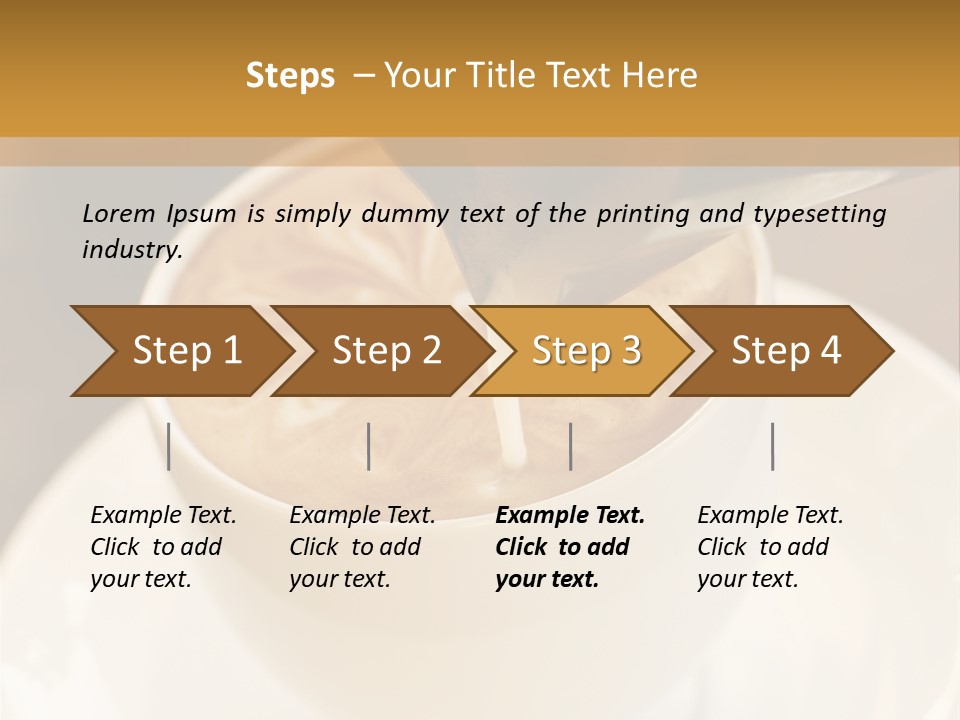 Steps – Your Title Text Here

Lorem Ipsum is simply dummy text of the printing and typesetting industry.

Step 1

Step 2

Step 3

Step 4

Example Text. Click to add your text.

Example Text. Click to add your text.

Example Text. Click to add your text.

Example Text. Click to add your text.